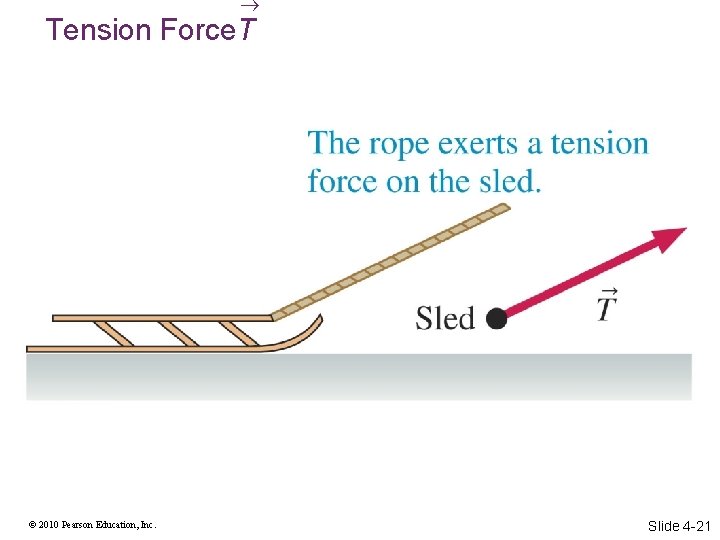 Tension Force $\vec{T}$

The rope exerts a tension force on the sled.

Sled

$\vec{T}$

© 2010 Pearson Education, Inc.

Slide 4-21